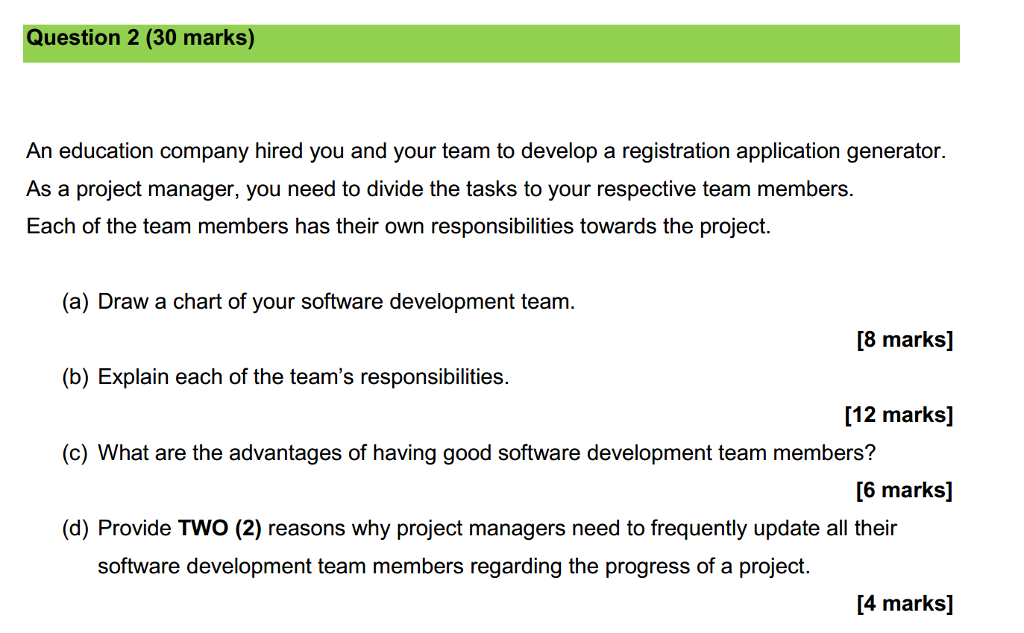 Question 2 (30 marks)

An education company hired you and your team to develop a registration application generator. As a project manager, you need to divide the tasks to your respective team members. Each of the team members has their own responsibilities towards the project.

(a) Draw a chart of your software development team.

[8 marks]

(b) Explain each of the team's responsibilities.

[12 marks]

(c) What are the advantages of having good software development team members?

[6 marks]

(d) Provide TWO (2) reasons why project managers need to frequently update all their software development team members regarding the progress of a project.

[4 marks]